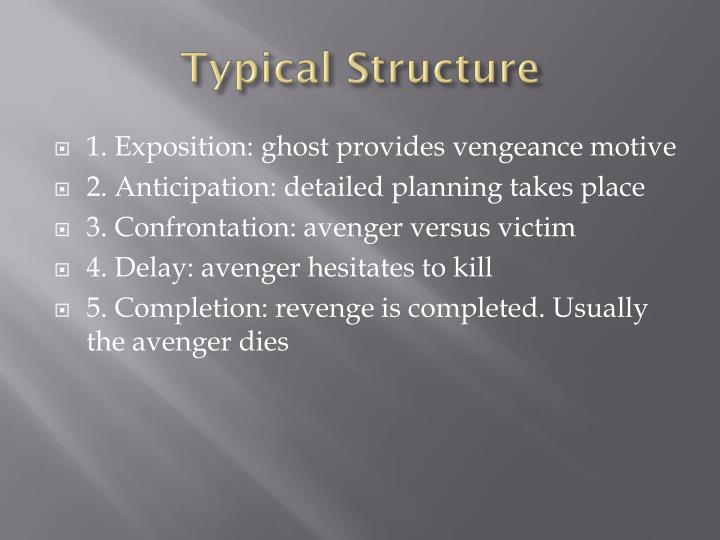 Typical Structure

1. Exposition: ghost provides vengeance motive

2. Anticipation: detailed planning takes place

3. Confrontation: avenger versus victim

4. Delay: avenger hesitates to kill

5. Completion: revenge is completed. Usually the avenger dies